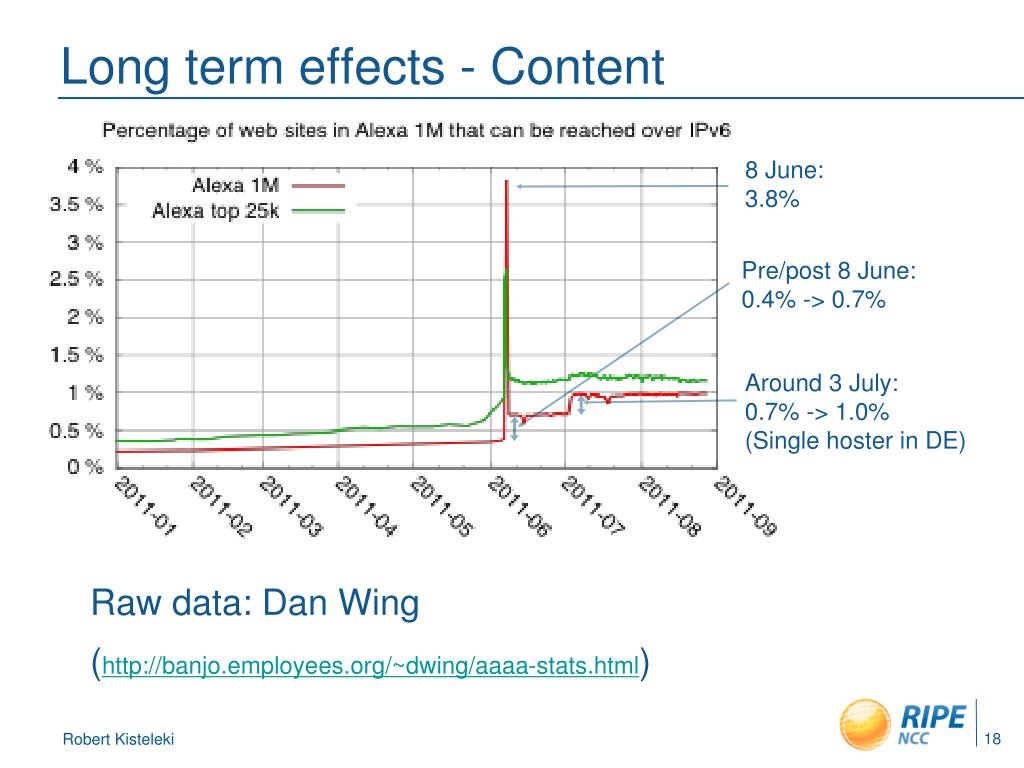 Long term effects - Content

Percentage of web sites in Alexa 1M that can be reached over IPv6

4 %
3.5 %
3 %
2.5 %
2 %
1.5 %
1 %
0.5 %
0 %

Alexa 1M
Alexa top 25k

2011-01
2011-02
2011-03
2011-04
2011-05
2011-06
2011-07
2011-08
2011-09

8 June:
3.8%

Pre/post 8 June:
0.4% -> 0.7%

Around 3 July:
0.7% -> 1.0%
(Single hoster in DE)

Raw data: Dan Wing

(http://banjo.employees.org/~dwing/aaaa-stats.html)

Robert Kisteleki

RIPE NCC

18